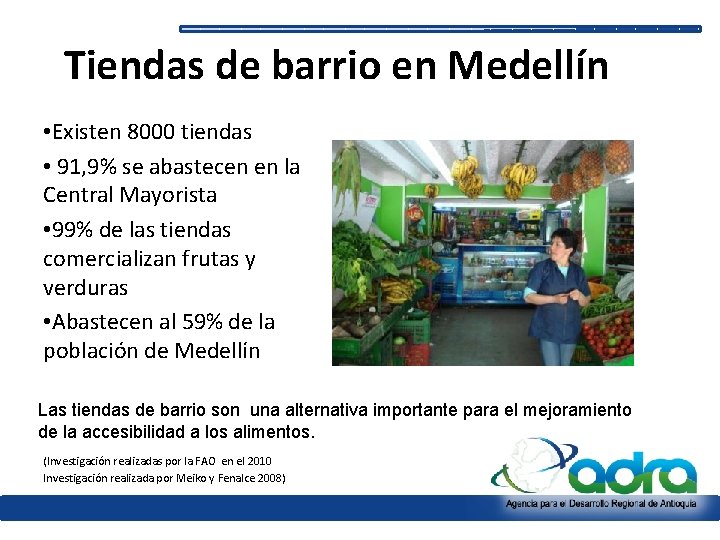 Tiendas de barrio en Medellín

•Existen 8000 tiendas

• 91,9% se abastecen en la Central Mayorista

•99% de las tiendas comercializan frutas y verduras

•Abastecen al 59% de la población de Medellín

Las tiendas de barrio son una alternativa importante para el mejoramiento de la accesibilidad a los alimentos.

(Investigación realizadas por la FAO en el 2010
Investigación realizada por Meiko y Fenalce 2008)

adra

Agencia para el Desarrollo Regional de Antioquia